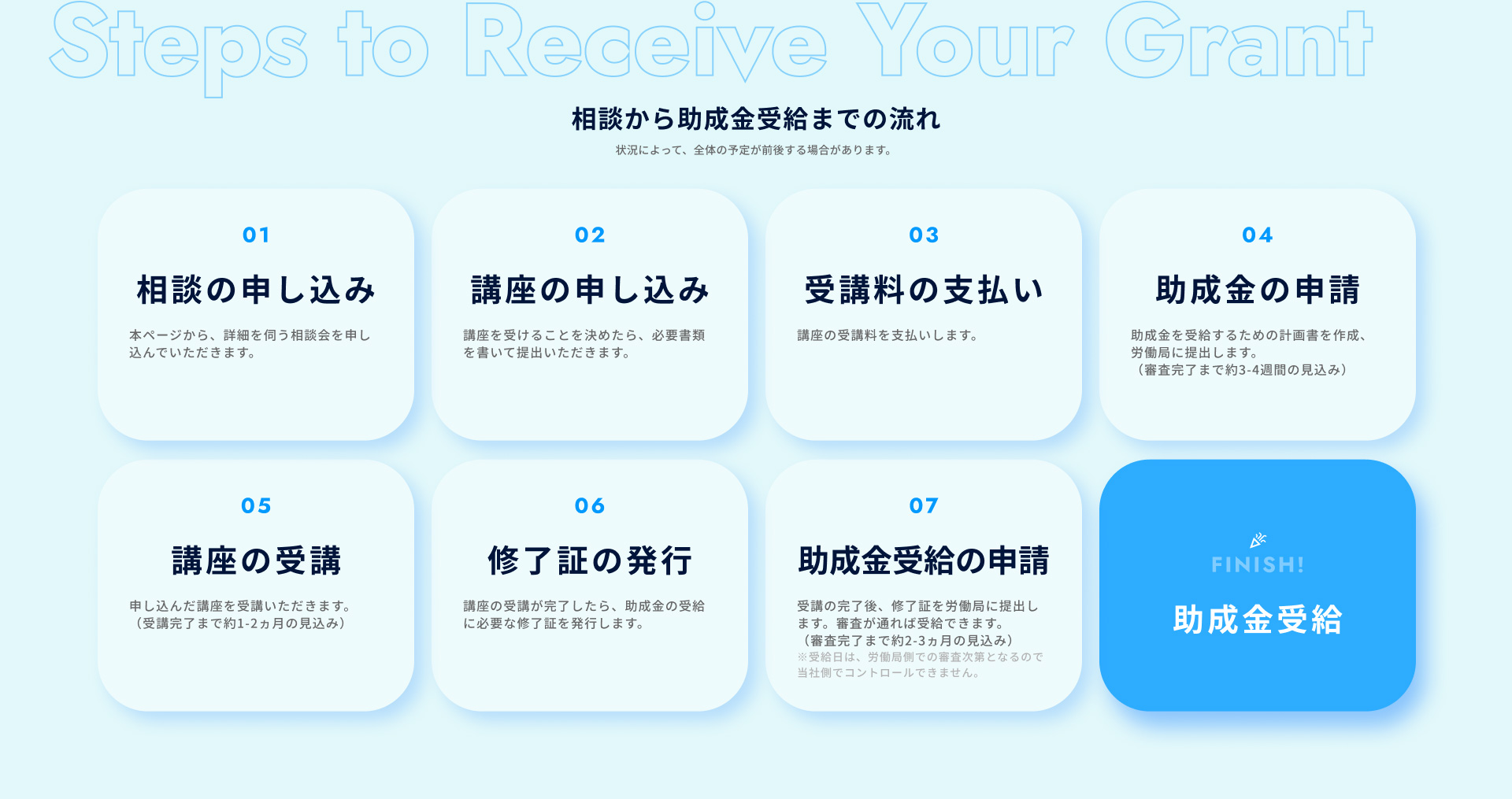 Steps to Receive Your Grant

相談から助成金受給までの流れ

状況によって、全体の予定が前後する場合があります。

01

相談の申し込み

本ページから、詳細を伺う相談会を申し込んでいただきます。

02

講座の申し込み

講座を受けることを決めたら、必要書類を書いて提出いただきます。

03

受講料の支払い

講座の受講料を支払いします。

04

助成金の申請

助成金を受給するための計画書を作成、労働局に提出します。
（審査完了まで約3-4週間の見込み）

05

講座の受講

申し込んだ講座を受講いただきます。
（受講完了まで約1-2ヵ月の見込み）

06

修了証の発行

講座の受講が完了したら、助成金の受給に必要な修了証を発行します。

07

助成金受給の申請

受講の完了後、修了証を労働局に提出します。審査が通れば受給できます。
（審査完了まで約2-3ヵ月の見込み）
※受給日は、労働局側での審査次第となるので当社側でコントロールできません。

FINISH!

助成金受給